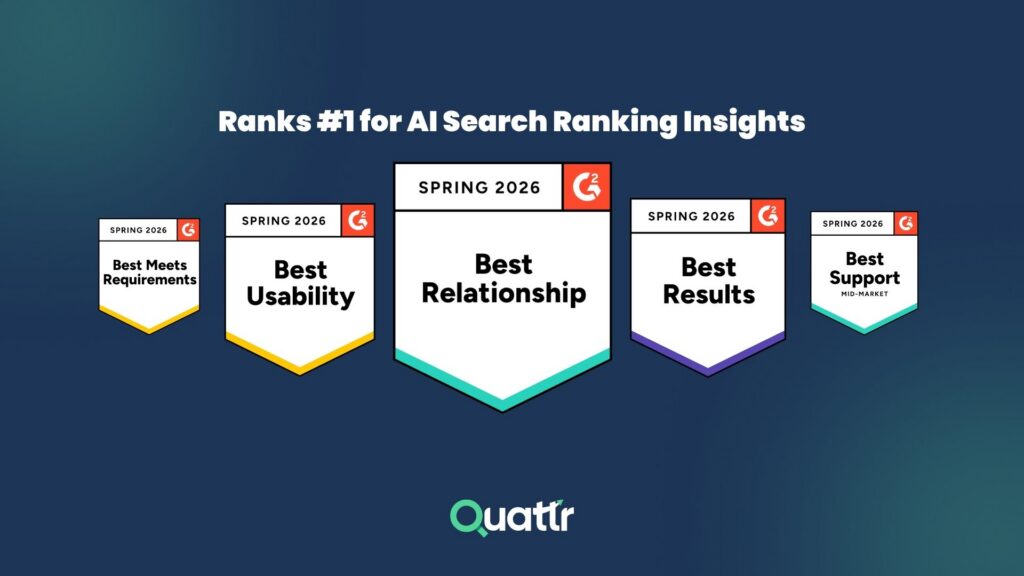 Ranks #1 for AI Search Ranking Insights

SPRING 2026 G2
Best Meets Requirements

SPRING 2026 G2
Best Usability

SPRING 2026 G2
Best Relationship

SPRING 2026 G2
Best Results

SPRING 2026 G2
Best Support
MID-MARKET

Quattr